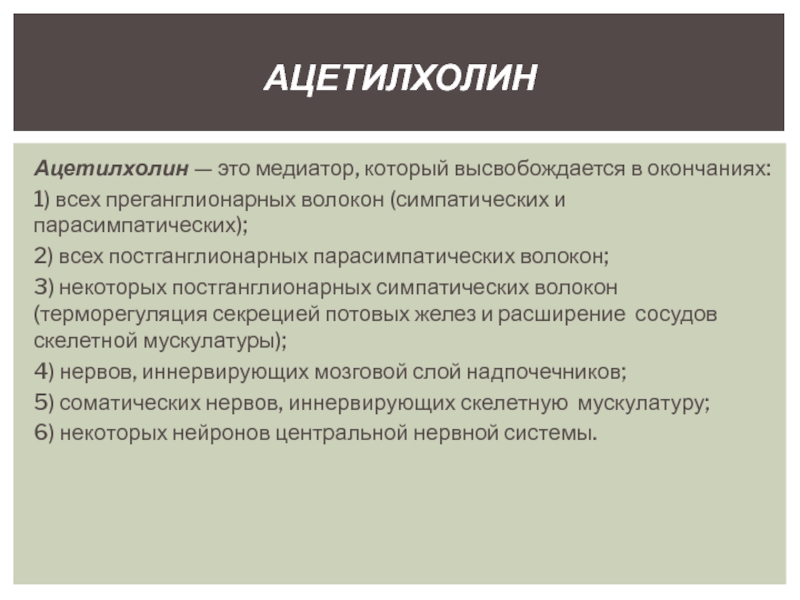 АЦЕТИЛХОЛИН

Ацетилхолин — это медиатор, который высвобождается в окончаниях:
1) всех преганглионарных волокон (симпатических и парасимпатических);
2) всех постганглионарных парасимпатических волокон;
3) некоторых постганглионарных симпатических волокон (терморегуляция секрецией потовых желез и расширение сосудов скелетной мускулатуры);
4) нервов, иннервирующих мозговой слой надпочечников;
5) соматических нервов, иннервирующих скелетную мускулатуру;
6) некоторых нейронов центральной нервной системы.